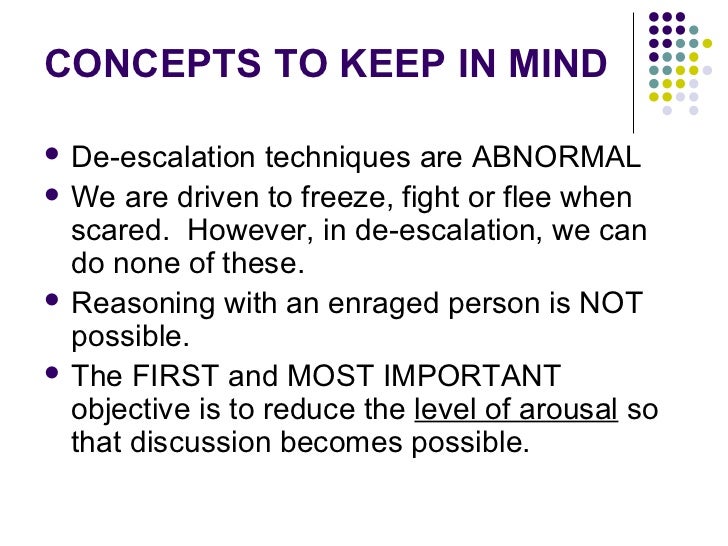 CONCEPTS TO KEEP IN MIND

- De-escalation techniques are ABNORMAL
- We are driven to freeze, fight or flee when scared.  However, in de-escalation, we can do none of these.
- Reasoning with an enraged person is NOT possible.
- The FIRST and MOST IMPORTANT objective is to reduce the level of arousal so that discussion becomes possible.